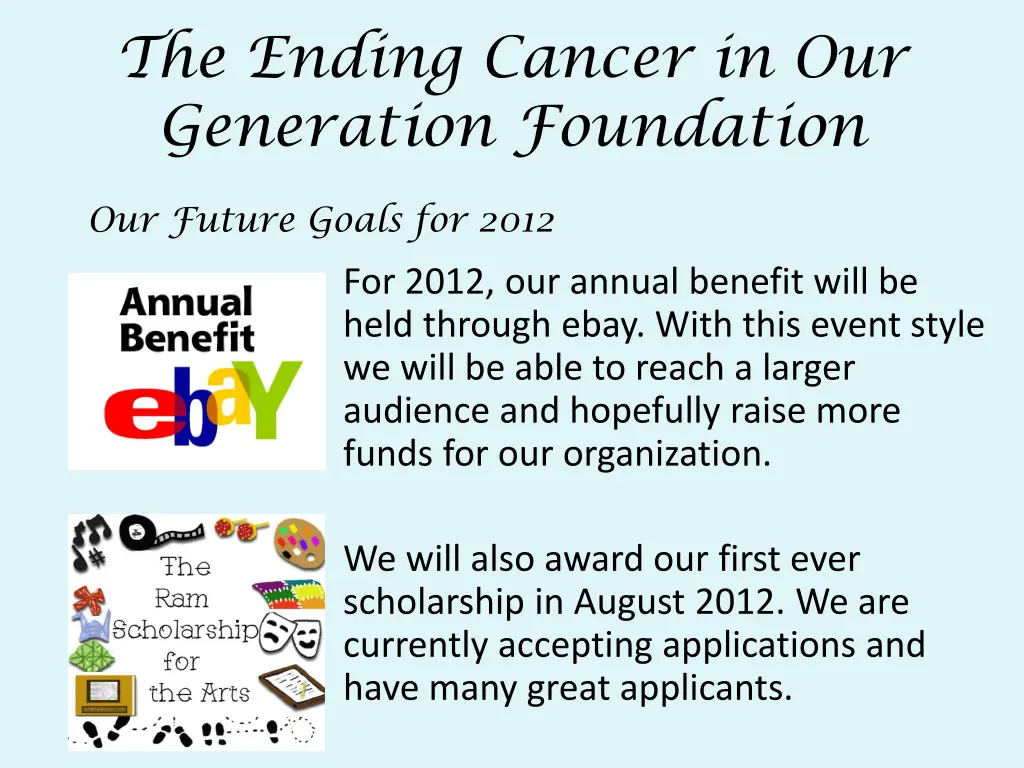 The Ending Cancer in Our Generation Foundation

Our Future Goals for 2012

Annual Benefit
ebaY

For 2012, our annual benefit will be held through ebay. With this event style we will be able to reach a larger audience and hopefully raise more funds for our organization.

The Ram Scholarship for the Arts

We will also award our first ever scholarship in August 2012. We are currently accepting applications and have many great applicants.